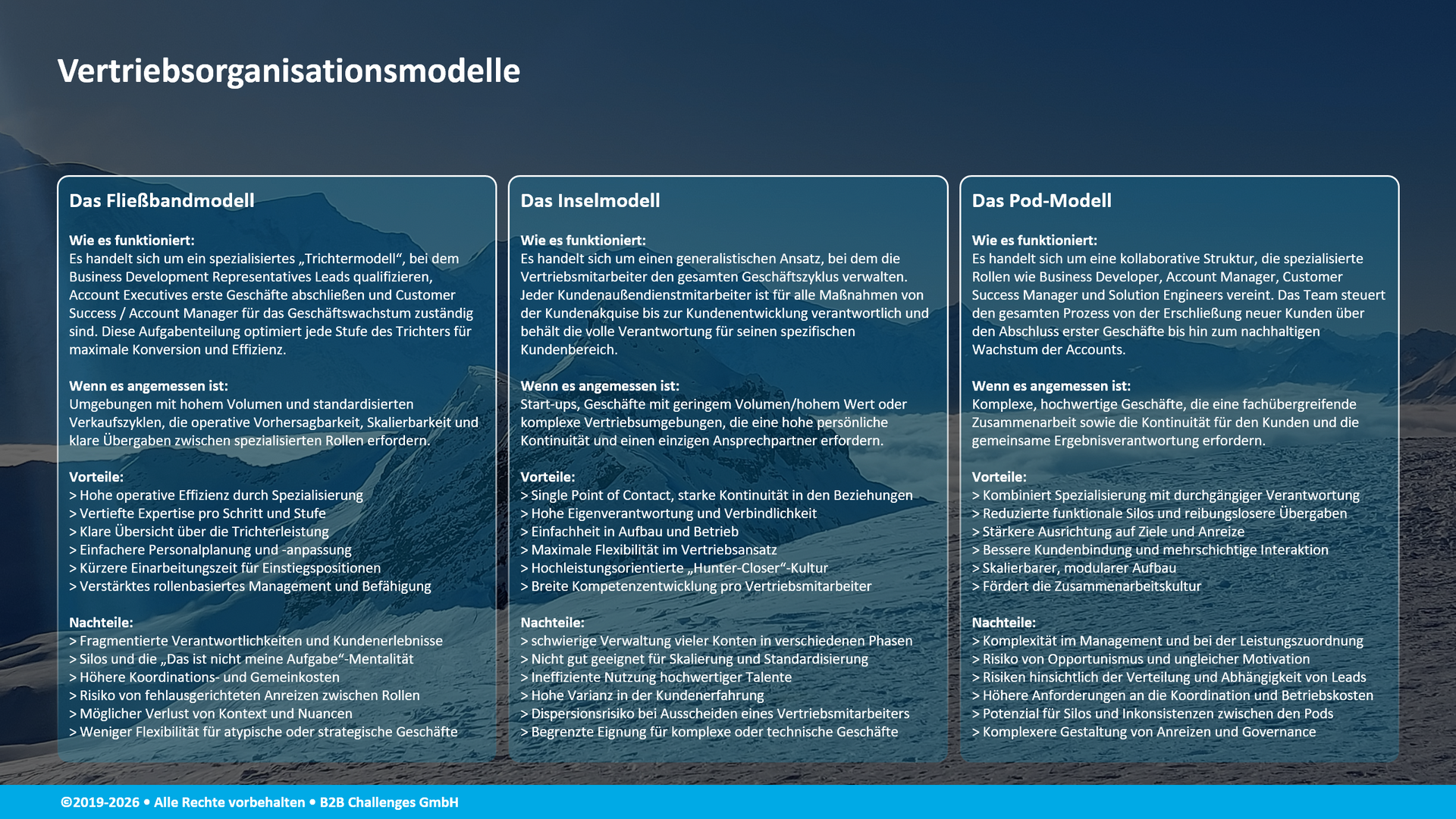 Vertriebsorganisationsmodelle

Das Fließbandmodell

Wie es funktioniert:
Es handelt sich um ein spezialisiertes „Trichtermodell“, bei dem Business Development Representatives Leads qualifizieren, Account Executives erste Geschäfte abschließen und Customer Success / Account Manager für das Geschäftswachstum zuständig sind. Diese Aufgabenteilung optimiert jede Stufe des Trichters für maximale Konversion und Effizienz.

Wenn es angemessen ist:
Umgebungen mit hohem Volumen und standardisierten Verkaufszyklen, die operative Vorhersagbarkeit, Skalierbarkeit und klare Übergaben zwischen spezialisierten Rollen erfordern.

Vorteile:
> Hohe operative Effizienz durch Spezialisierung
> Vertiefte Expertise pro Schritt und Stufe
> Klare Übersicht über die Trichterleistung
> Einfachere Personalplanung und -anpassung
> Kürzere Einarbeitungszeit für Einstiegspositionen
> Verstärktes rollenbasiertes Management und Befähigung

Nachteile:
> Fragmentierte Verantwortlichkeiten und Kundenerlebnisse
> Silos und die „Das ist nicht meine Aufgabe“-Mentalität
> Höhere Koordinations- und Gemeinkosten
> Risiko von fehlausgerichteten Anreizen zwischen Rollen
> Möglicher Verlust von Kontext und Nuancen
> Weniger Flexibilität für atypische oder strategische Geschäfte

Das Inselmodell

Wie es funktioniert:
Es handelt sich um einen generalistischen Ansatz, bei dem die Vertriebsmitarbeiter den gesamten Geschäftszyklus verwalten. Jeder Kundenaußendienstmitarbeiter ist für alle Maßnahmen von der Kundenakquise bis zur Kundenentwicklung verantwortlich und behält die volle Verantwortung für seinen spezifischen Kundenbereich.

Wenn es angemessen ist:
Start-ups, Geschäfte mit geringem Volumen/hohem Wert oder komplexe Vertriebsumgebungen, die eine hohe persönliche Kontinuität und einen einzigen Ansprechpartner erfordern.

Vorteile:
> Single Point of Contact, starke Kontinuität in den Beziehungen
> Hohe Eigenverantwortung und Verbindlichkeit
> Einfachheit in Aufbau und Betrieb
> Maximale Flexibilität im Vertriebsansatz
> Hochleistungsorientierte „Hunter-Closer“-Kultur
> Breite Kompetenzentwicklung pro Vertriebsmitarbeiter

Nachteile:
> schwierige Verwaltung vieler Konten in verschiedenen Phasen
> Nicht gut geeignet für Skalierung und Standardisierung
> Ineffiziente Nutzung hochwertiger Talente
> Hohe Varianz in der Kundenerfahrung
> Dispersionsrisiko bei Ausscheiden eines Vertriebsmitarbeiters
> Begrenzte Eignung für komplexe oder technische Geschäfte

Das Pod-Modell

Wie es funktioniert:
Es handelt sich um eine kollaborative Struktur, die spezialisierte Rollen wie Business Developer, Account Manager, Customer Success Manager und Solution Engineers vereint. Das Team steuert den gesamten Prozess von der Erschließung neuer Kunden über den Abschluss erster Geschäfte bis hin zum nachhaltigen Wachstum der Accounts.

Wenn es angemessen ist:
Komplexe, hochwertige Geschäfte, die eine fachübergreifende Zusammenarbeit sowie die Kontinuität für den Kunden und die gemeinsame Ergebnisverantwortung erfordern.

Vorteile:
> Kombiniert Spezialisierung mit durchgängiger Verantwortung
> Reduzierte funktionale Silos und reibungslosere Übergaben
> Stärkere Ausrichtung auf Ziele und Anreize
> Bessere Kundenbindung und mehrschichtige Interaktion
> Skalierbarer, modularer Aufbau
> Fördert die Zusammenarbeitskultur

Nachteile:
> Komplexität im Management und bei der Leistungszuordnung
> Risiko von Opportunismus und ungleicher Motivation
> Risiken hinsichtlich der Verteilung und Abhängigkeit von Leads
> Höhere Anforderungen an die Koordination und Betriebskosten
> Potenzial für Silos und Inkonsistenzen zwischen den Pods
> Komplexere Gestaltung von Anreizen und Governance

©2019-2026 • Alle Rechte vorbehalten • B2B Challenges GmbH